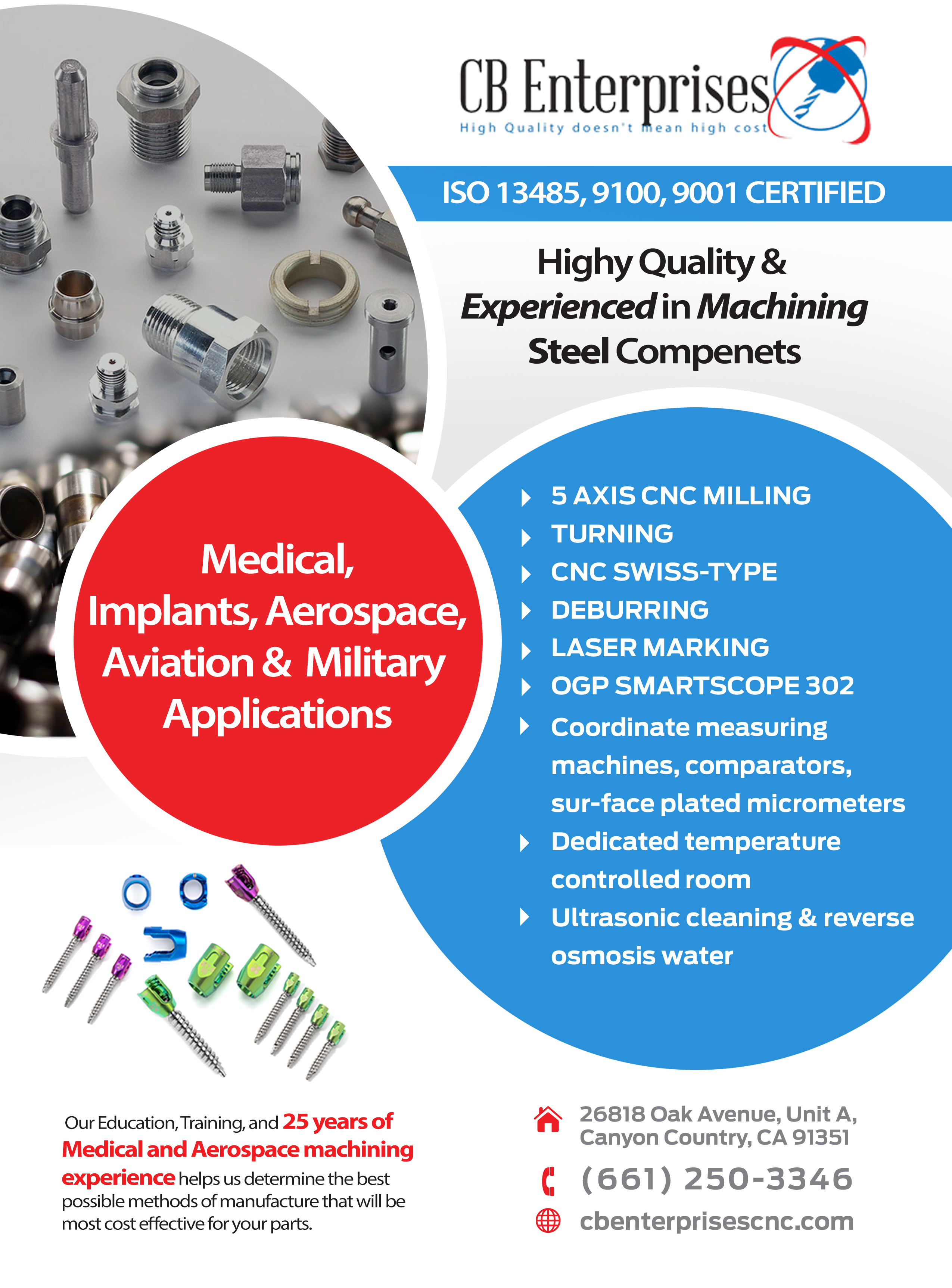 CB Enterprises
High Quality doesn't mean high cost

ISO 13485, 9100, 9001 CERTIFIED

Highy Quality & Experienced in Machining Steel Compenets

Medical, Implants, Aerospace, Aviation & Military Applications

5 AXIS CNC MILLING
TURNING
CNC SWISS-TYPE
DEBURRING
LASER MARKING
OGP SMARTSCOPE 302
Coordinate measuring machines, comparators, sur-face plated micrometers
Dedicated temperature controlled room
Ultrasonic cleaning & reverse osmosis water

Our Education, Training, and 25 years of Medical and Aerospace machining experience helps us determine the best possible methods of manufacture that will be most cost effective for your parts.

26818 Oak Avenue, Unit A, Canyon Country, CA 91351
(661) 250-3346
cbenterprisescnc.com